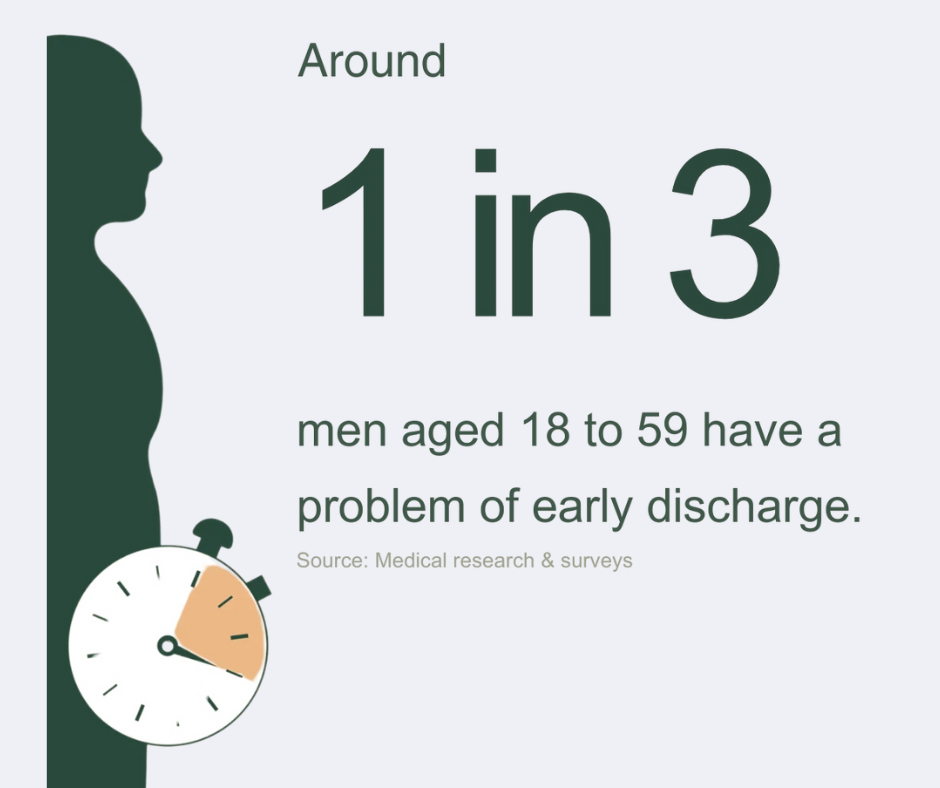 Around

1 in 3

men aged 18 to 59 have a problem of early discharge.

Source: Medical research & surveys